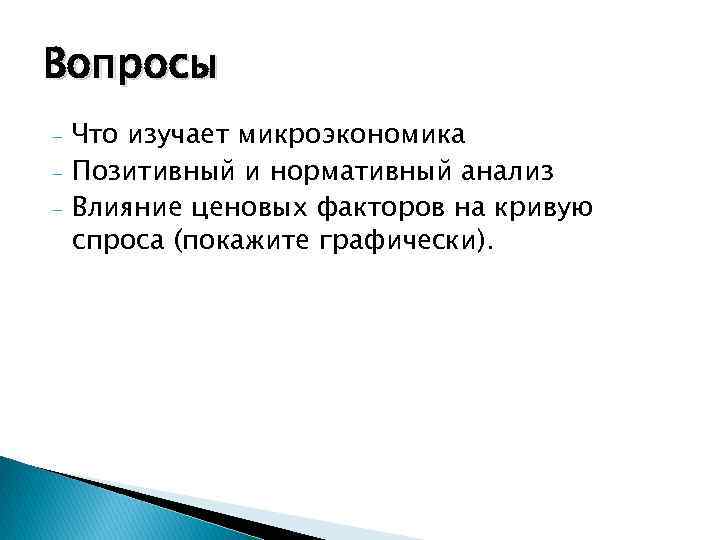 Вопросы

- Что изучает микроэкономика
- Позитивный и нормативный анализ
- Влияние ценовых факторов на кривую спроса (покажите графически).